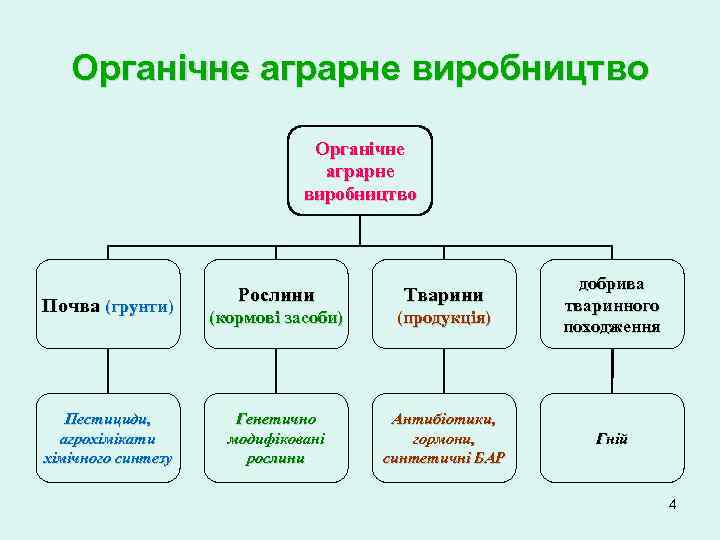 Органічне аграрне виробництво

Органічне аграрне виробництво

Почва (грунти)

Рослини (кормові засоби)

Тварини (продукція)

добрива тваринного походження

Пестициди, агрохімікати хімічного синтезу

Генетично модифіковані рослини

Антибіотики, гормони, синтетичні БАР

Гній

4